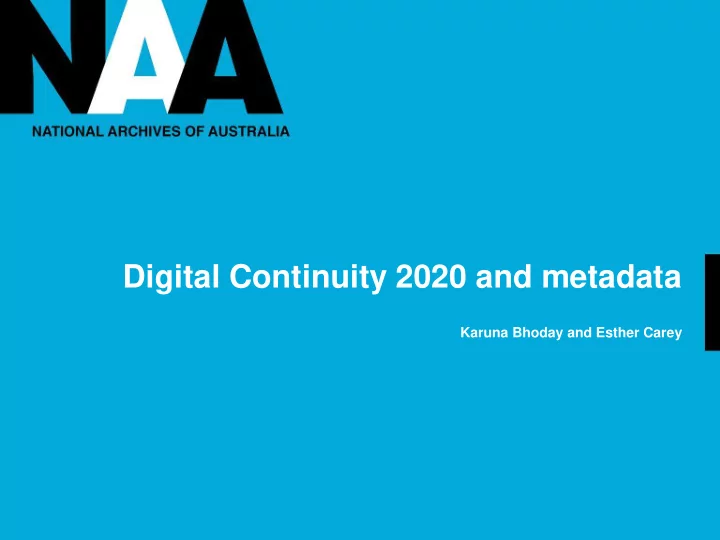 NAA
NATIONAL ARCHIVES OF AUSTRALIA

Digital Continuity 2020 and metadata

Karuna Bhoday and Esther Carey